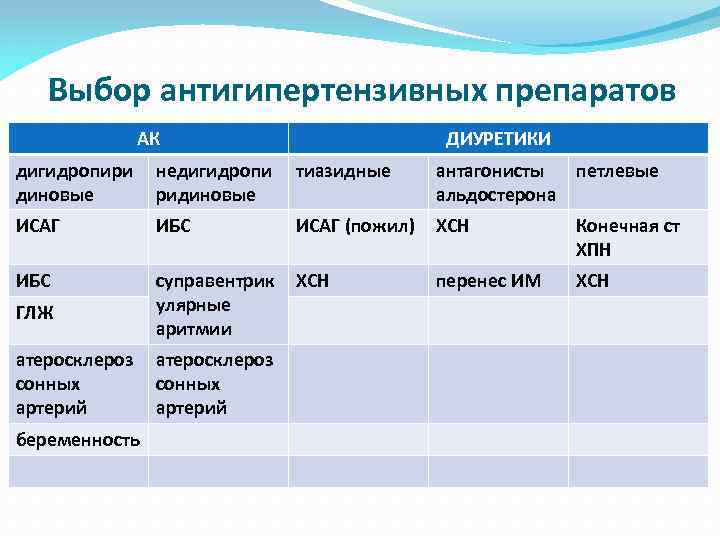 Выбор антигипертензивных препаратов

| АК | | ДИУРЕТИКИ | | |
|---|---|---|---|---|
| дигидропиридиновые | недигидропиридиновые | тиазидные | антагонисты альдостерона | петлевые |
| ИСАГ | ИБС | ИСАГ (пожил) | ХСН | Конечная ст ХПН |
| ИБС | суправентрикулярные аритмии | ХСН | перенес ИМ | ХСН |
| ГЛЖ | | | | |
| атеросклероз сонных артерий | атеросклероз сонных артерий | | | |
| беременность | | | | |
| | | | | |